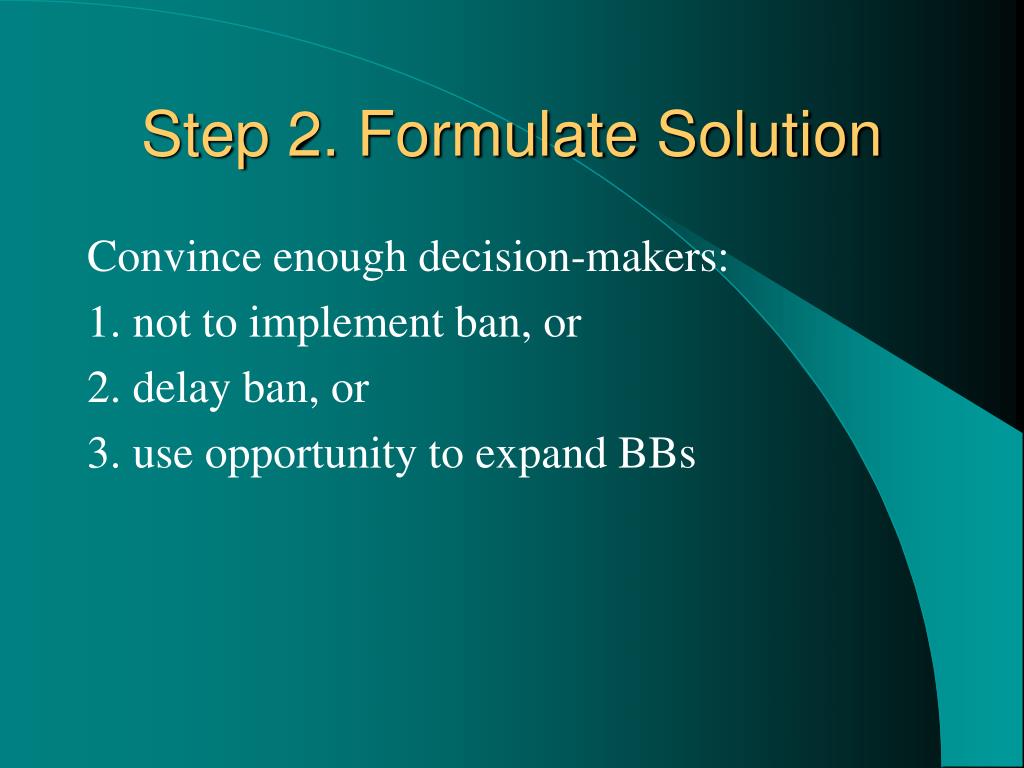 Step 2. Formulate Solution

Convince enough decision-makers:

1. not to implement ban, or

2. delay ban, or

3. use opportunity to expand BBs